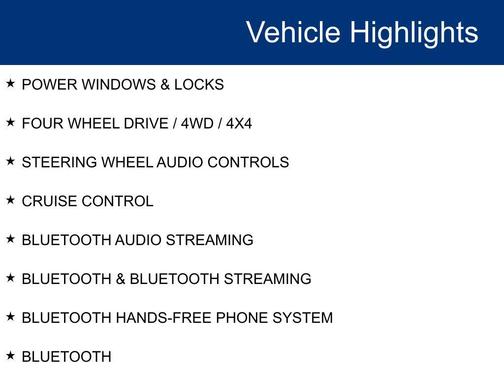 Vehicle Highlights

★ POWER WINDOWS & LOCKS

★ FOUR WHEEL DRIVE / 4WD / 4X4

★ STEERING WHEEL AUDIO CONTROLS

★ CRUISE CONTROL

★ BLUETOOTH AUDIO STREAMING

★ BLUETOOTH & BLUETOOTH STREAMING

★ BLUETOOTH HANDS-FREE PHONE SYSTEM

★ BLUETOOTH